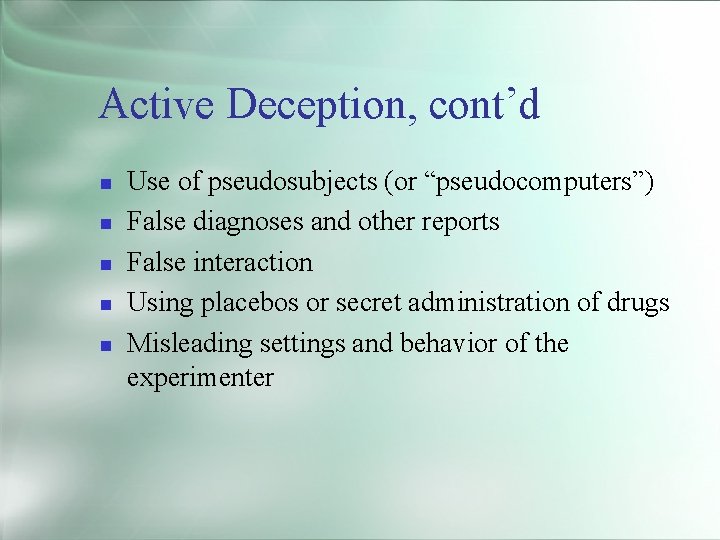 Active Deception, cont’d

- Use of pseudosubjects (or “pseudocomputers”)
- False diagnoses and other reports
- False interaction
- Using placebos or secret administration of drugs
- Misleading settings and behavior of the experimenter